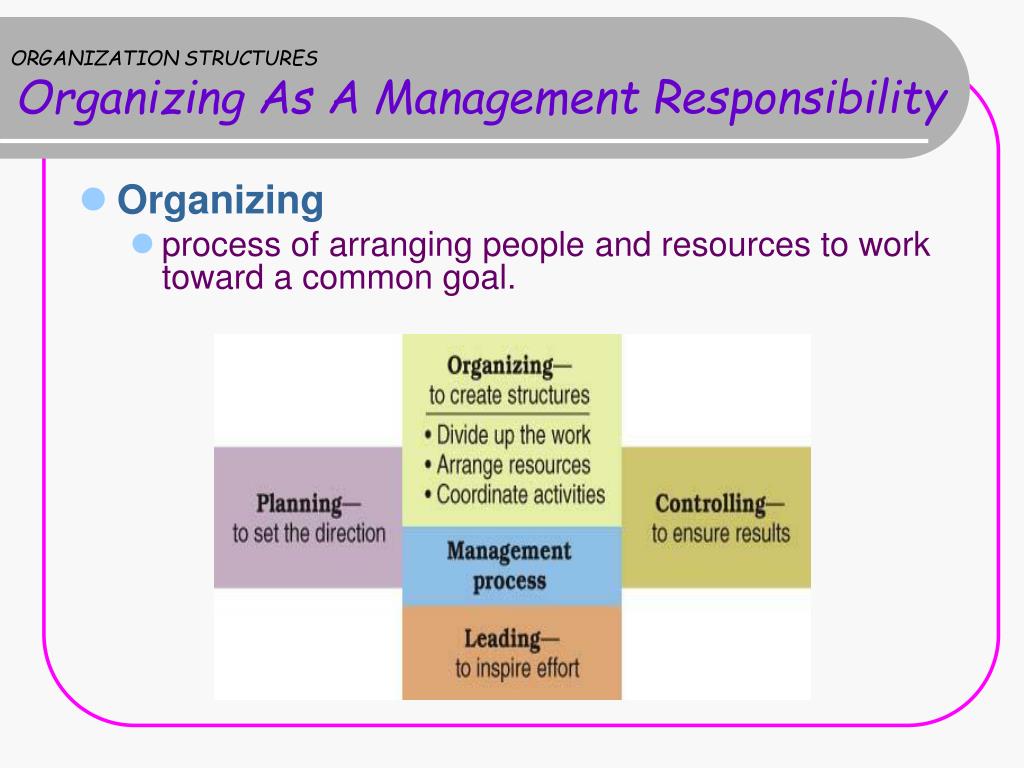 ORGANIZATION STRUCTURES
Organizing As A Management Responsibility

Organizing
process of arranging people and resources to work toward a common goal.

Organizing—
to create structures
• Divide up the work
• Arrange resources
• Coordinate activities

Planning—
to set the direction

Management process

Controlling—
to ensure results

Leading—
to inspire effort